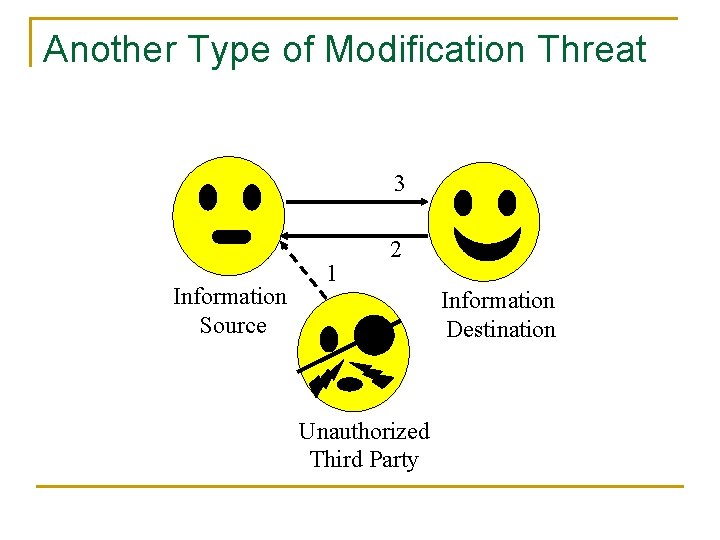 Another Type of Modification Threat

3

2

1

Information Source

Information Destination

Unauthorized Third Party